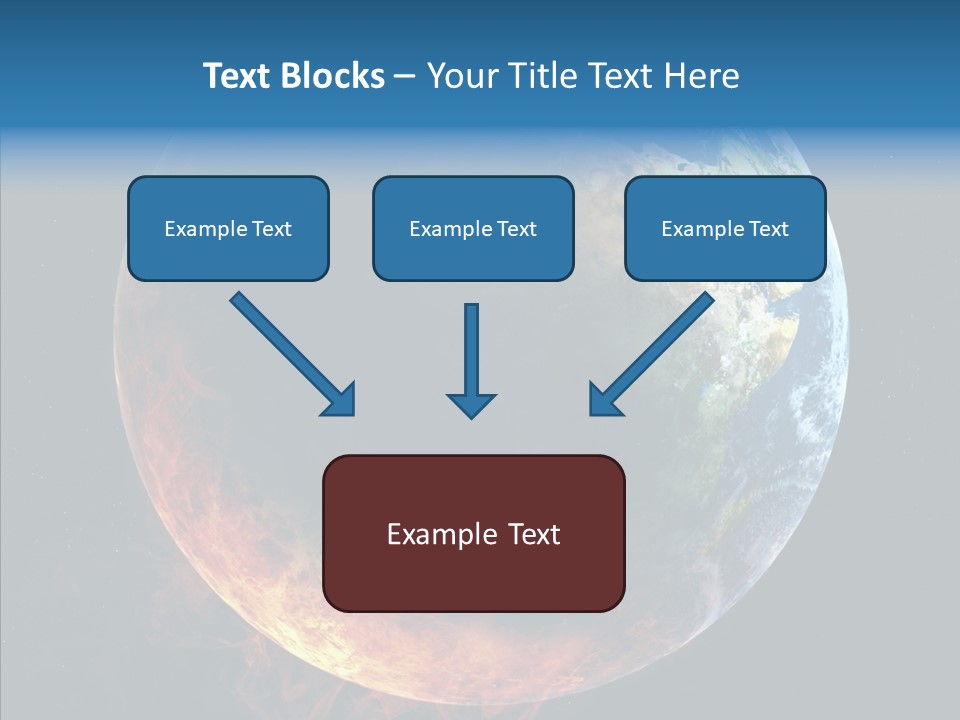 Text Blocks – Your Title Text Here

Example Text

Example Text

Example Text

Example Text